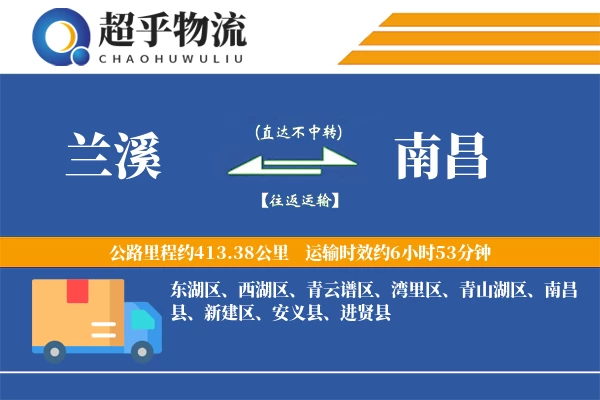 超乎物流
CHAOHUWULIU

兰溪

(直达不中转)

【往返运输】

南昌

公路里程约413.38公里 运输时效约6小时53分钟

东湖区、西湖区、青云谱区、湾里区、青山湖区、南昌县、新建区、安义县、进贤县